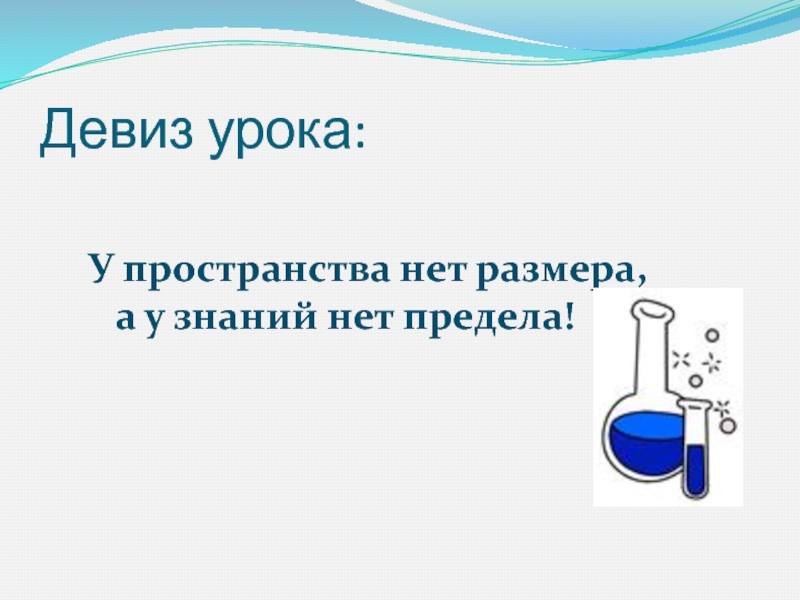 Девиз урока:

У пространства нет размера,
а у знаний нет предела!